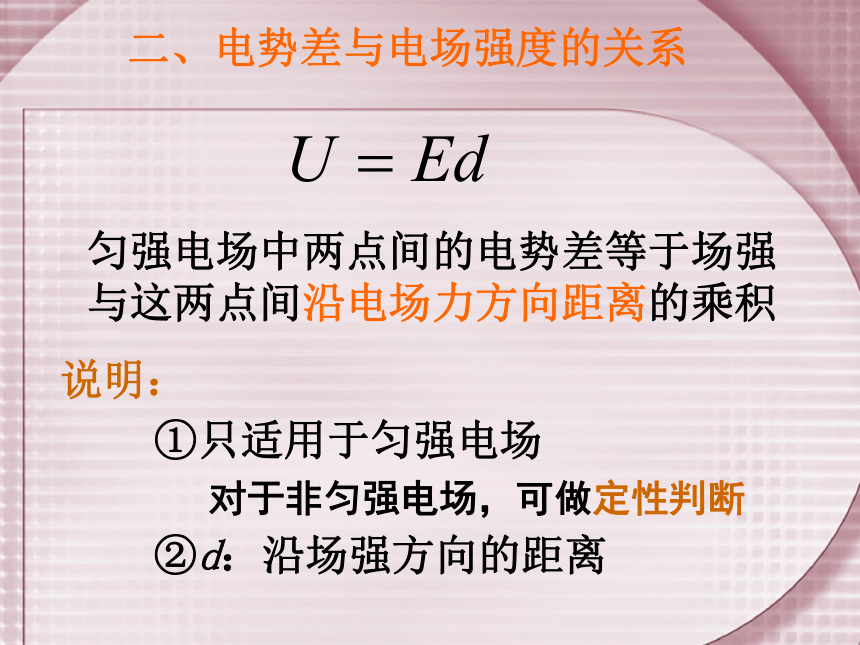 二、电势差与电场强度的关系

$U = Ed$

匀强电场中两点间的电势差等于场强与这两点间沿电场力方向距离的乘积

说明：

①只适用于匀强电场

对于非匀强电场，可做定性判断

②$d$：沿场强方向的距离